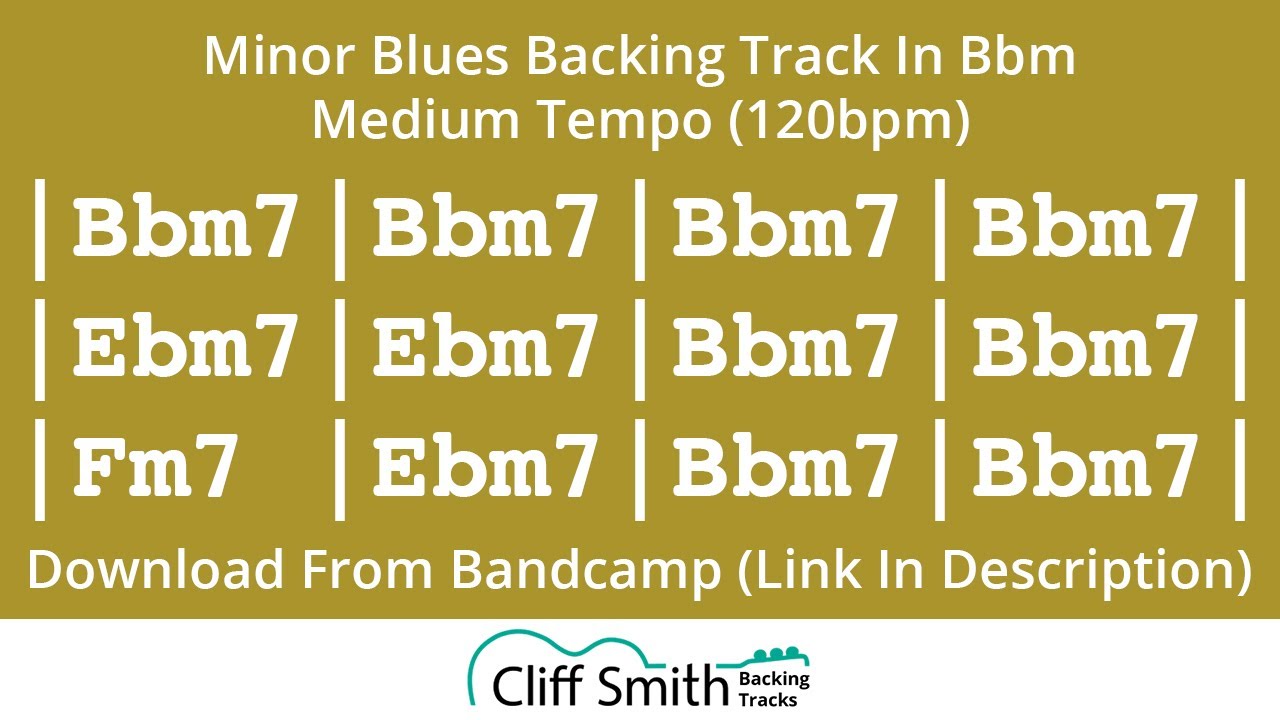 Minor Blues Backing Track In Bbm
Medium Tempo (120bpm)

|Bbm7|Bbm7|Bbm7|Bbm7|
|Ebm7|Ebm7|Bbm7|Bbm7|
|Fm7 |Ebm7|Bbm7|Bbm7|

Download From Bandcamp (Link In Description)

Cliff Smith Backing Tracks